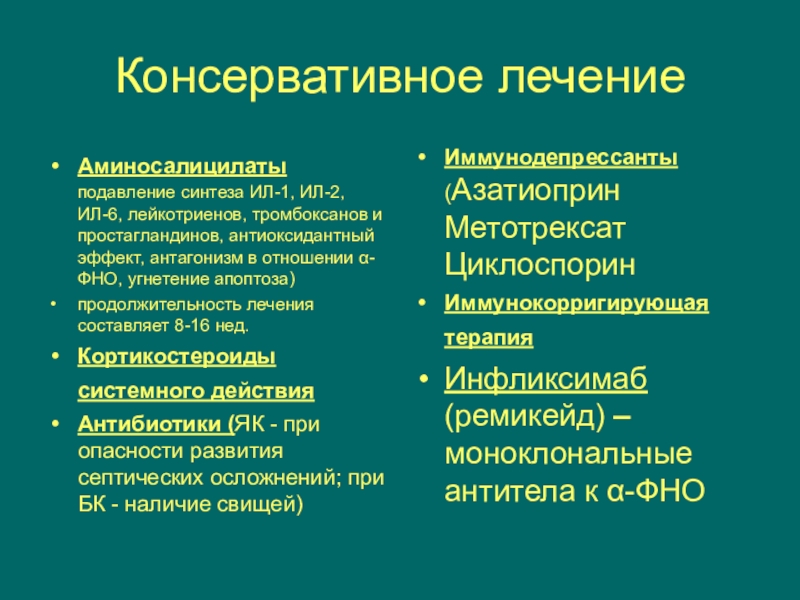 Консервативное лечение

• Аминосалицилаты подавление синтеза ИЛ-1, ИЛ-2, ИЛ-6, лейкотриенов, тромбоксанов и простагландинов, антиоксидантный эффект, антагонизм в отношении α-ФНО, угнетение апоптоза)
• продолжительность лечения составляет 8-16 нед.
• Кортикостероиды системного действия
• Антибиотики (ЯК - при опасности развития септических осложнений; при БК - наличие свищей)

• Иммунодепрессанты (Азатиоприн Метотрексат Циклоспорин
• Иммунокорригирующая терапия
• Инфликсимаб (ремикейд) – моноклональные антитела к α-ФНО